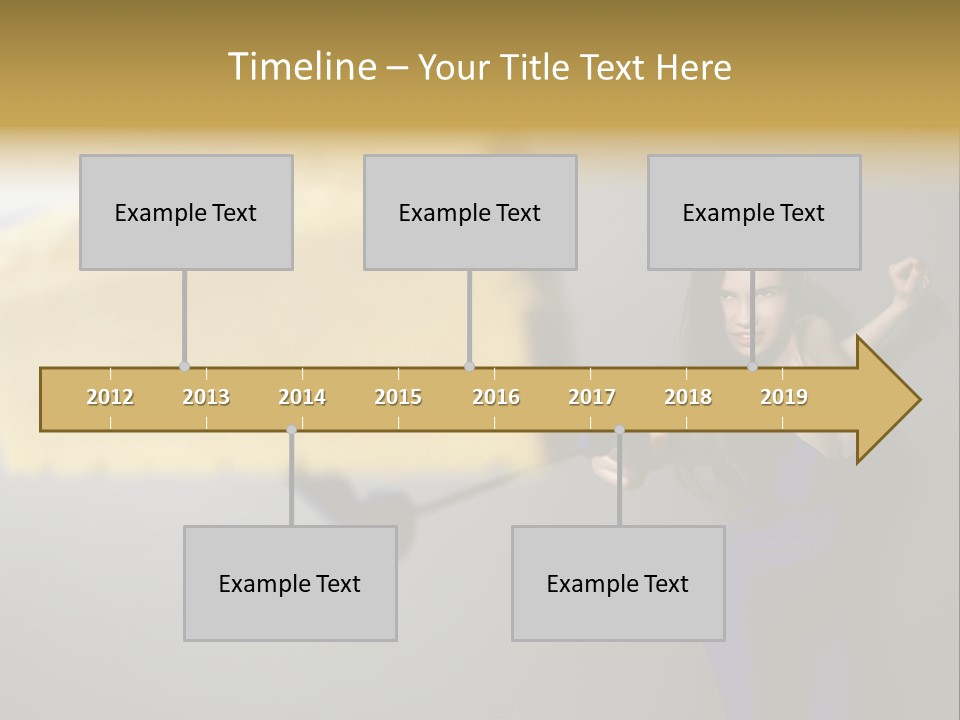 Timeline – Your Title Text Here

Example Text

Example Text

Example Text

2012 2013 2014 2015 2016 2017 2018 2019

Example Text

Example Text